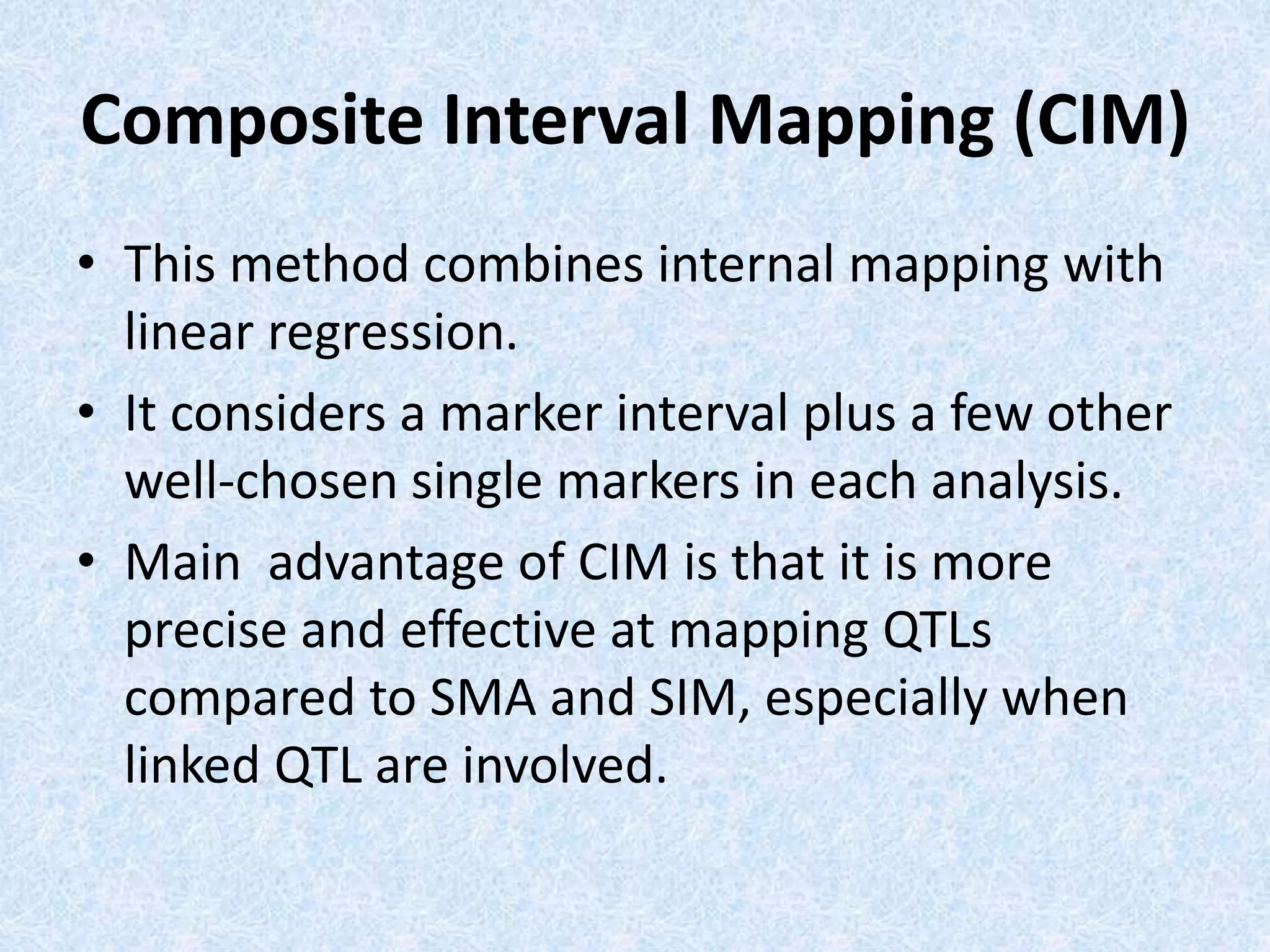 Composite Interval Mapping (CIM)

• This method combines internal mapping with linear regression.

• It considers a marker interval plus a few other well-chosen single markers in each analysis.

• Main advantage of CIM is that it is more precise and effective at mapping QTLs compared to SMA and SIM, especially when linked QTL are involved.